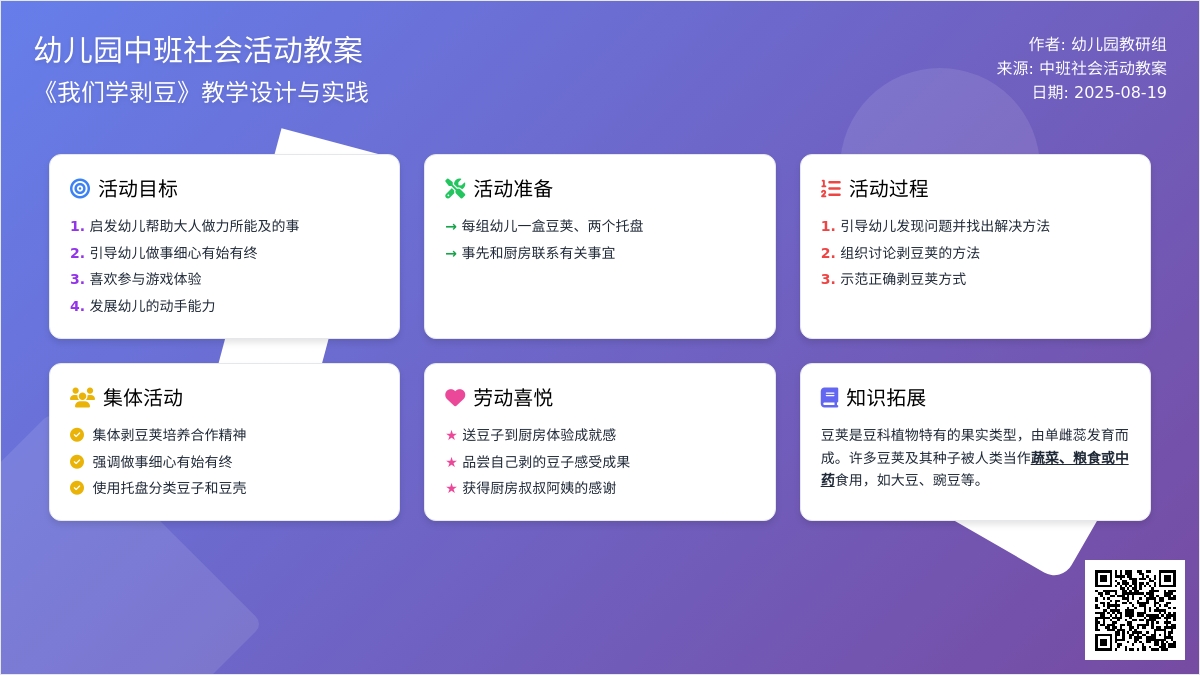 幼儿园中班社会活动教案
《我们学剥豆》教学设计与实践

作者: 幼儿园教研组
来源: 中班社会活动教案
日期: 2025-08-19

活动目标
1. 启发幼儿帮助大人做力所能及的事
2. 引导幼儿做事细心有始有终
3. 喜欢参与游戏体验
4. 发展幼儿的动手能力

活动准备
→ 每组幼儿一盒豆荚、两个托盘
→ 事先和厨房联系有关事宜

活动过程
1. 引导幼儿发现问题并找出解决方法
2. 组织讨论剥豆荚的方法
3. 示范正确剥豆荚方式

集体活动
集体剥豆荚培养合作精神
强调做事细心有始有终
使用托盘分类豆子和豆壳

劳动喜悦
★ 送豆子到厨房体验成就感
★ 品尝自己剥的豆子感受成果
★ 获得厨房叔叔阿姨的感谢

知识拓展
豆荚是豆科植物特有的果实类型，由单雌蕊发育而成。许多豆荚及其种子被人类当作蔬菜、粮食或中药食用，如大豆、豌豆等。